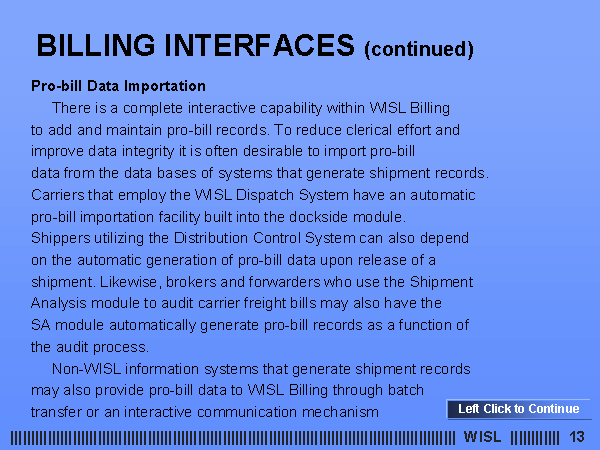 BILLING INTERFACES (continued)

Pro-bill Data Importation

There is a complete interactive capability within WISL Billing to add and maintain pro-bill records. To reduce clerical effort and improve data integrity it is often desirable to import pro-bill data from the data bases of systems that generate shipment records. Carriers that employ the WISL Dispatch System have an automatic pro-bill importation facility built into the dockside module. Shippers utilizing the Distribution Control System can also depend on the automatic generation of pro-bill data upon release of a shipment. Likewise, brokers and forwarders who use the Shipment Analysis module to audit carrier freight bills may also have the SA module automatically generate pro-bill records as a function of the audit process.

Non-WISL information systems that generate shipment records may also provide pro-bill data to WISL Billing through batch transfer or an interactive communication mechanism

Left Click to Continue

WISL 13